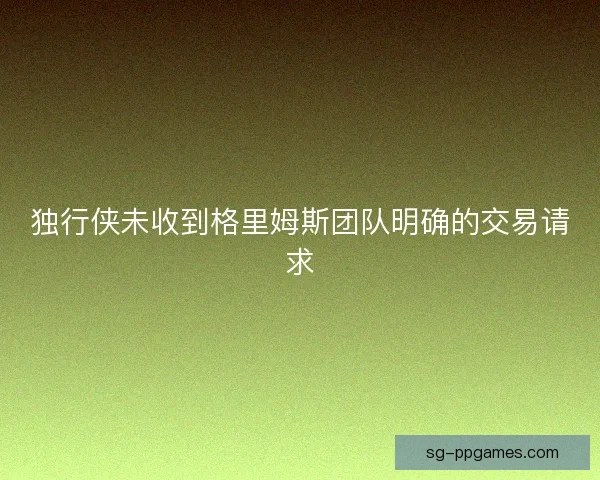 独行侠未收到格里姆斯团队明确的交易请求

sg-ppgames.com